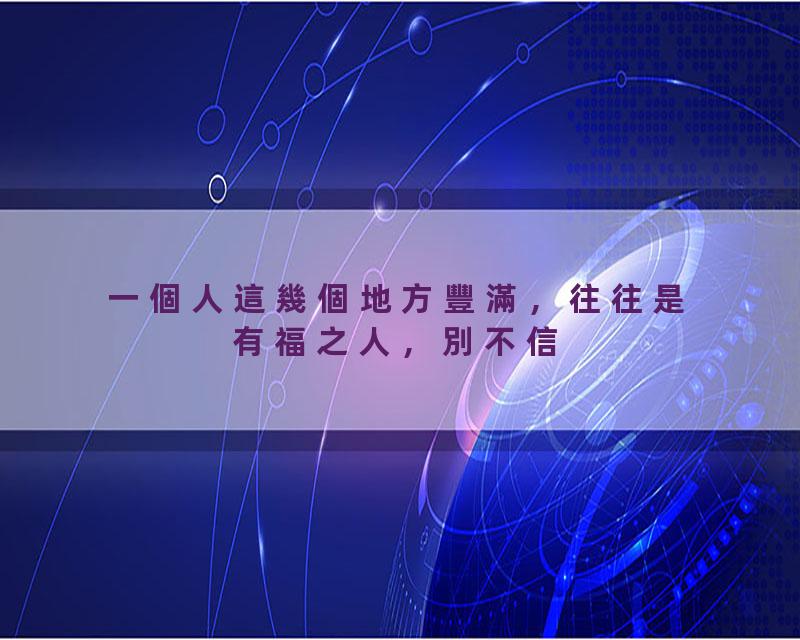 一個人這幾個地方豐滿，往往是有福之人，別不信